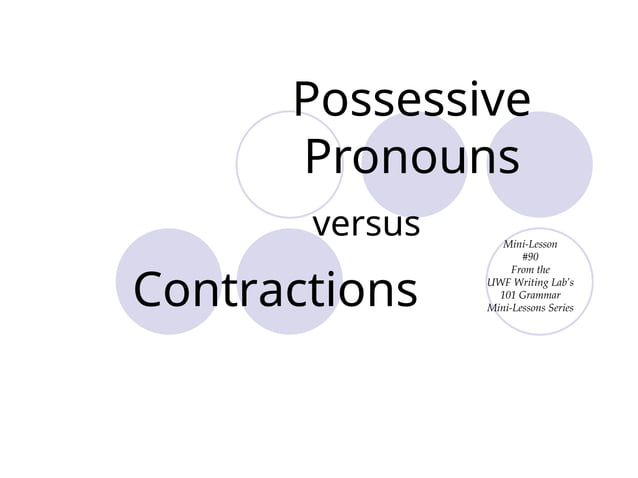 Possessive Pronouns

versus

Contractions

Mini-Lesson #90 From the UWF Writing Lab's 101 Grammar Mini-Lessons Series